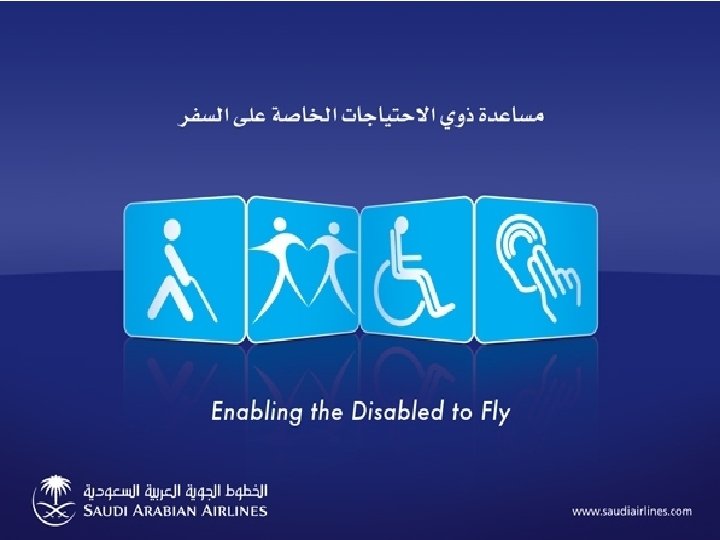 مساعدة ذوي الاحتياجات الخاصة على السفر

Enabling the Disabled to Fly

الخطوط الجوية العربية السعودية
SAUDI ARABIAN AIRLINES

www.saudiairlines.com